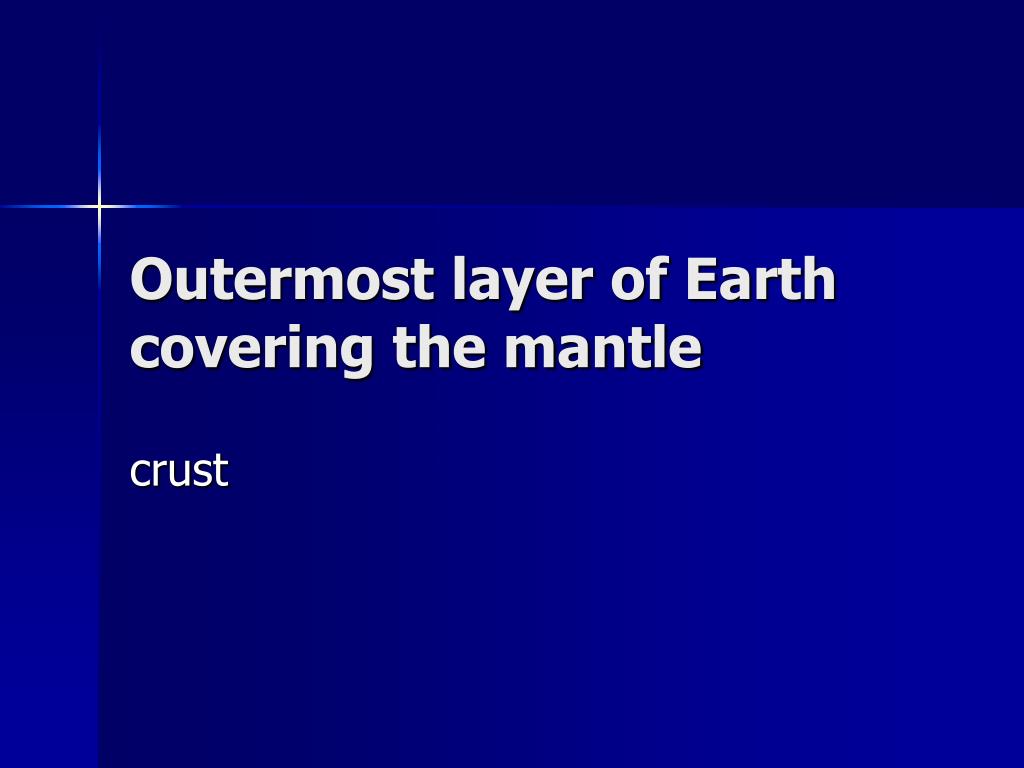 Outermost layer of Earth covering the mantle

crust